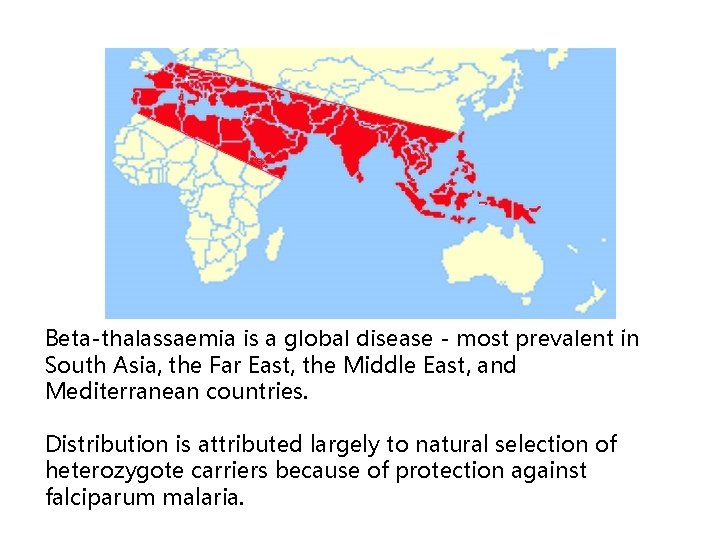 Beta-thalassaemia is a global disease - most prevalent in South Asia, the Far East, the Middle East, and Mediterranean countries.

Distribution is attributed largely to natural selection of heterozygote carriers because of protection against falciparum malaria.